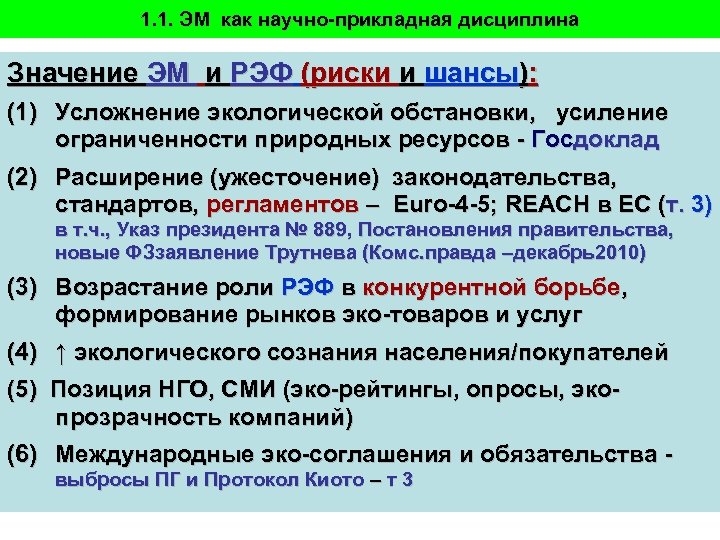 1.1. ЭМ как научно-прикладная дисциплина

Значение ЭМ и РЭФ (риски и шансы):

(1) Усложнение экологической обстановки, усиление ограниченности природных ресурсов - Госдоклад

(2) Расширение (ужесточение) законодательства, стандартов, регламентов – Euro-4-5; REACH в ЕС (т. 3) в т.ч., Указ президента № 889, Постановления правительства, новые ФЗзаявление Трутнева (Комс.правда –декабрь2010)

(3) Возрастание роли РЭФ в конкурентной борьбе, формирование рынков эко-товаров и услуг

(4) ↑ экологического сознания населения/покупателей

(5) Позиция НГО, СМИ (эко-рейтинги, опросы, эко-прозрачность компаний)

(6) Международные эко-соглашения и обязательства - выбросы ПГ и Протокол Киото – т 3